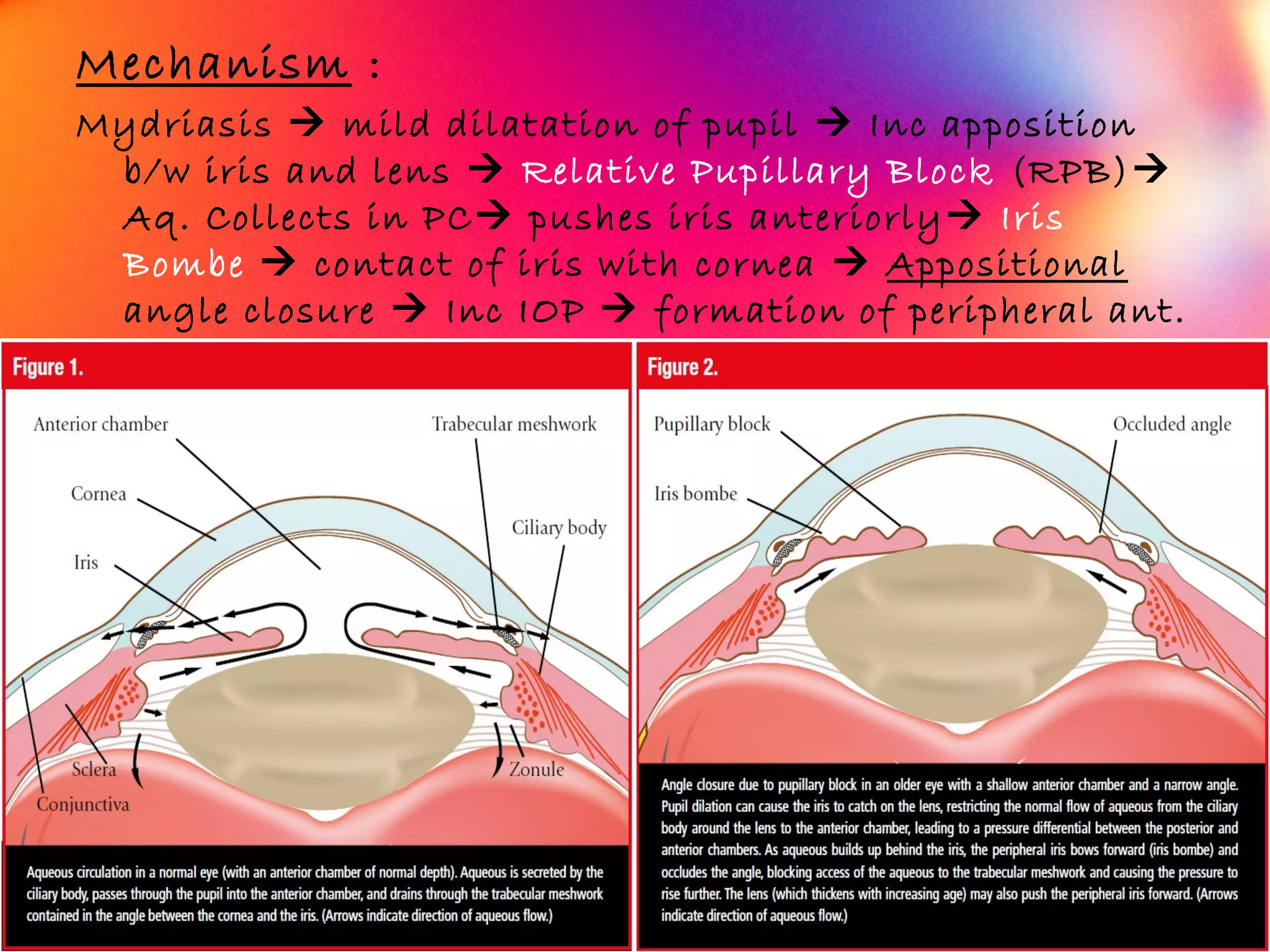 Mechanism :

Mydriasis → mild dilatation of pupil → Inc apposition b/w iris and lens → Relative Pupillary Block (RPB)→ Aq. Collects in PC→ pushes iris anteriorly→ Iris Bombe → contact of iris with cornea → Appositional angle closure → Inc IOP → formation of peripheral ant.

Figure 1.

Anterior chamber

Trabecular meshwork

Cornea

Ciliary body

Iris

Sclera

Zonule

Conjunctiva

Aqueous circulation in a normal eye (with an anterior chamber of normal depth). Aqueous is secreted by the ciliary body, passes through the pupil into the anterior chamber, and drains through the trabecular meshwork contained in the angle between the cornea and the iris. (Arrows indicate direction of aqueous flow.)

Figure 2.

Pupillary block

Occluded angle

Iris bombe

Angle closure due to pupillary block in an older eye with a shallow anterior chamber and a narrow angle. Pupil dilation can cause the iris to catch on the lens, restricting the normal flow of aqueous from the ciliary body around the lens to the anterior chamber, leading to a pressure differential between the posterior and anterior chambers. As aqueous builds up behind the iris, the peripheral iris bows forward (iris bombe) and occludes the angle, blocking access of the aqueous to the trabecular meshwork and causing the pressure to rise further. The lens (which thickens with increasing age) may also push the peripheral iris forward. (Arrows indicate direction of aqueous flow.)